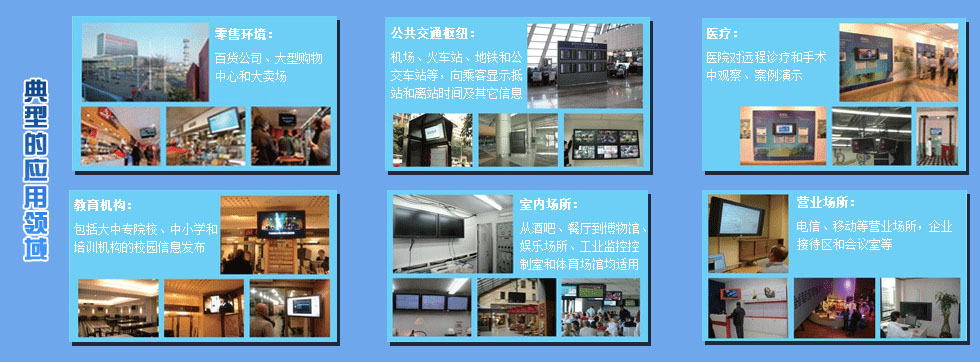 典型的应用领域

零售环境：
百货公司、大型购物中心和大卖场

公共交通枢纽：
机场、火车站、地铁和公交车站等，向乘客显示抵站和离站时间及其它信息

医疗：
医院对远程诊疗和手术中观察、案例演示

教育机构：
包括大中专院校、中小学和培训机构的校园信息发布

室内场所：
从酒吧、餐厅到博物馆、娱乐场所、工业监控控制室和体育场馆均适用

营业场所：
电信、移动等营业场所，企业接待区和会议室等